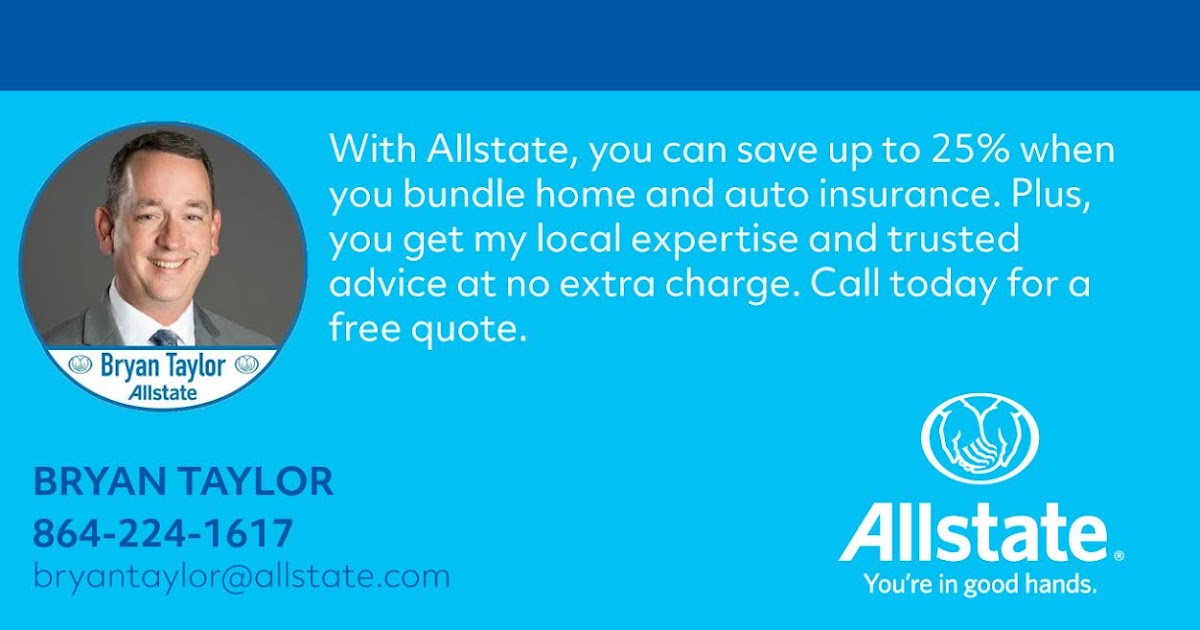 Bryan Taylor
Allstate

With Allstate, you can save up to 25% when you bundle home and auto insurance. Plus, you get my local expertise and trusted advice at no extra charge. Call today for a free quote.

BRYAN TAYLOR
864-224-1617
bryantaylor@allstate.com

Allstate®
You're in good hands.